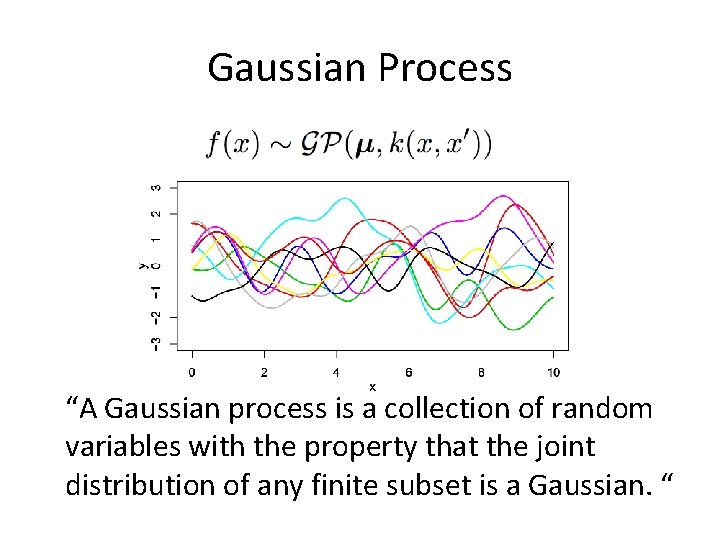 Gaussian Process

$f(x) \sim \mathcal{GP}(\boldsymbol{\mu}, k(x, x'))$

3
2
1
0
−1
−2
−3
y

0
2
4
6
8
10
x

“A Gaussian process is a collection of random variables with the property that the joint distribution of any finite subset is a Gaussian. “